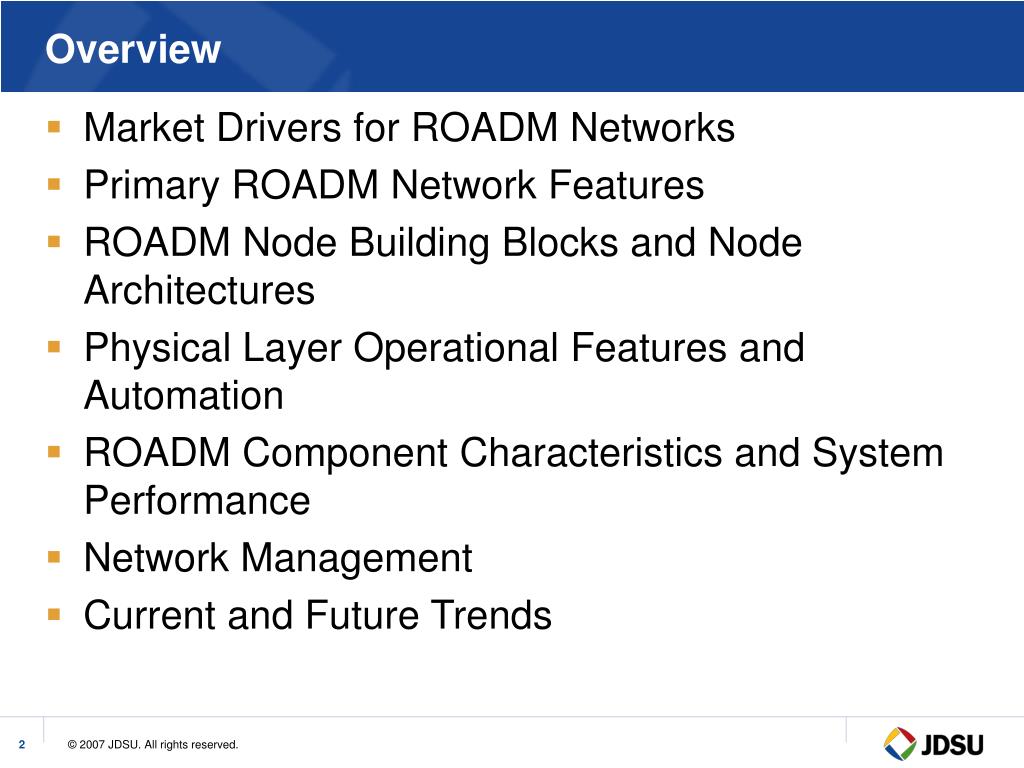 Overview

▪ Market Drivers for ROADM Networks
▪ Primary ROADM Network Features
▪ ROADM Node Building Blocks and Node Architectures
▪ Physical Layer Operational Features and Automation
▪ ROADM Component Characteristics and System Performance
▪ Network Management
▪ Current and Future Trends

2 © 2007 JDSU. All rights reserved.

JDSU